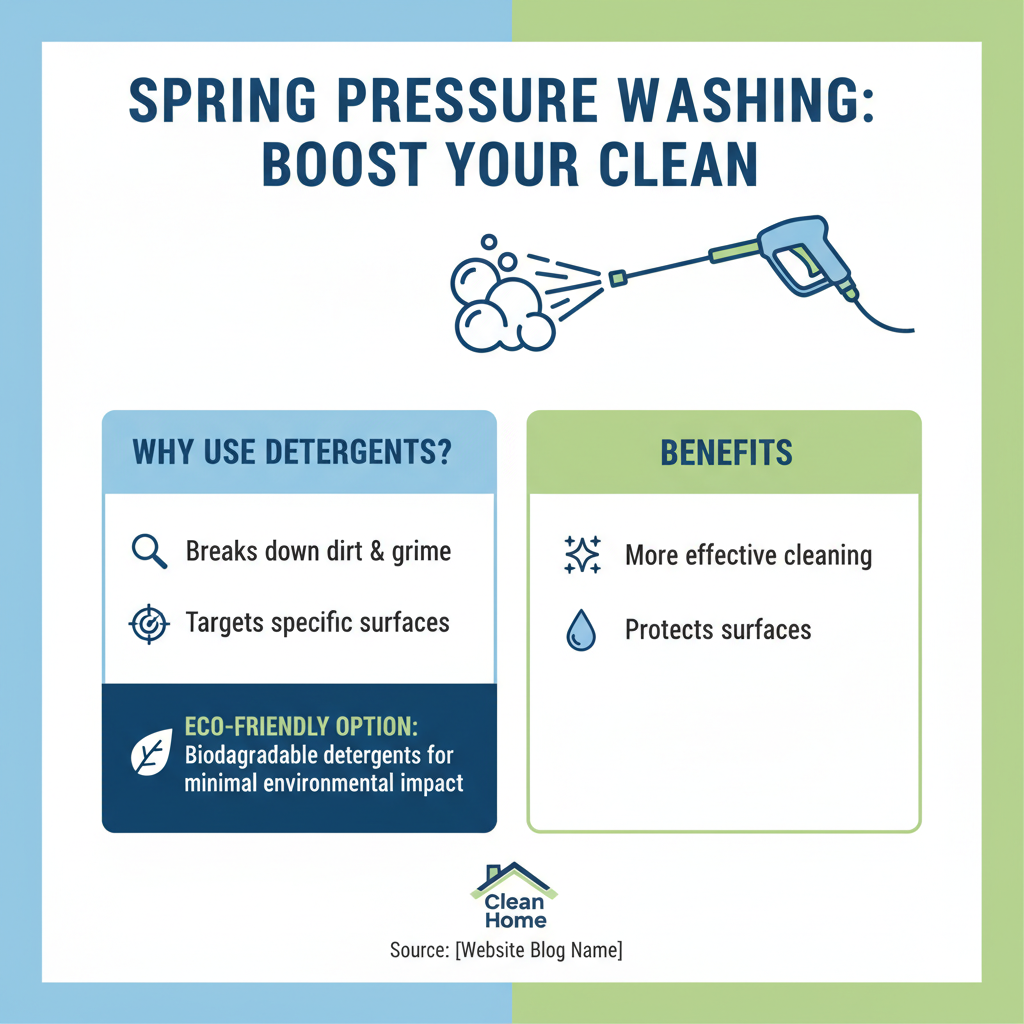 SPRING PRESSURE WASHING: BOOST YOUR CLEAN

WHY USE DETERGENTS?

Breaks down dirt & grime

Targets specific surfaces

ECO-FRIENDLY OPTION:
Biodagradable detergents for minimal environmental impact

BENEFITS

More effective cleaning

Protects surfaces

Clean Home

Source: [Website Blog Name]